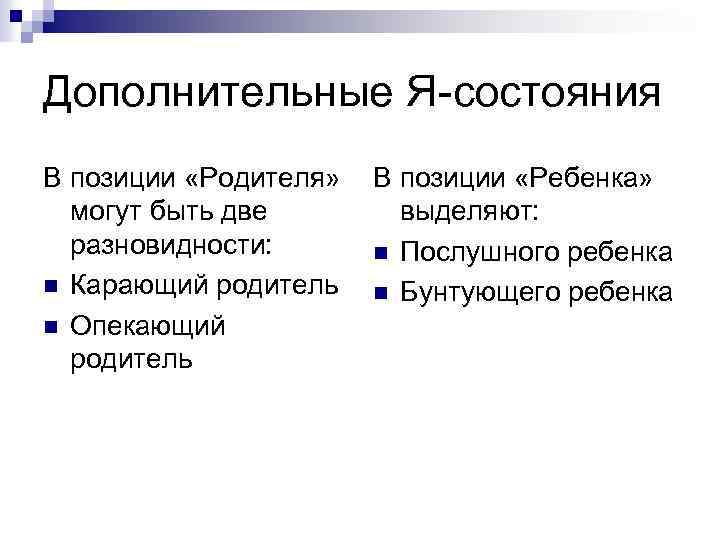 Дополнительные Я-состояния

В позиции «Родителя» могут быть две разновидности:

- Карающий родитель
- Опекающий родитель

В позиции «Ребенка» выделяют:

- Послушного ребенка
- Бунтующего ребенка